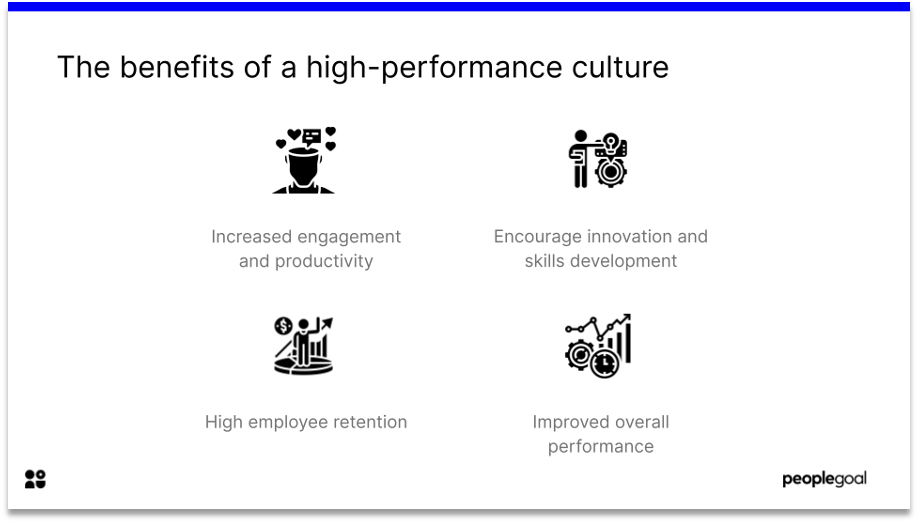 The benefits of a high-performance culture

Increased engagement and productivity

Encourage innovation and skills development

High employee retention

Improved overall performance

peoplegoal